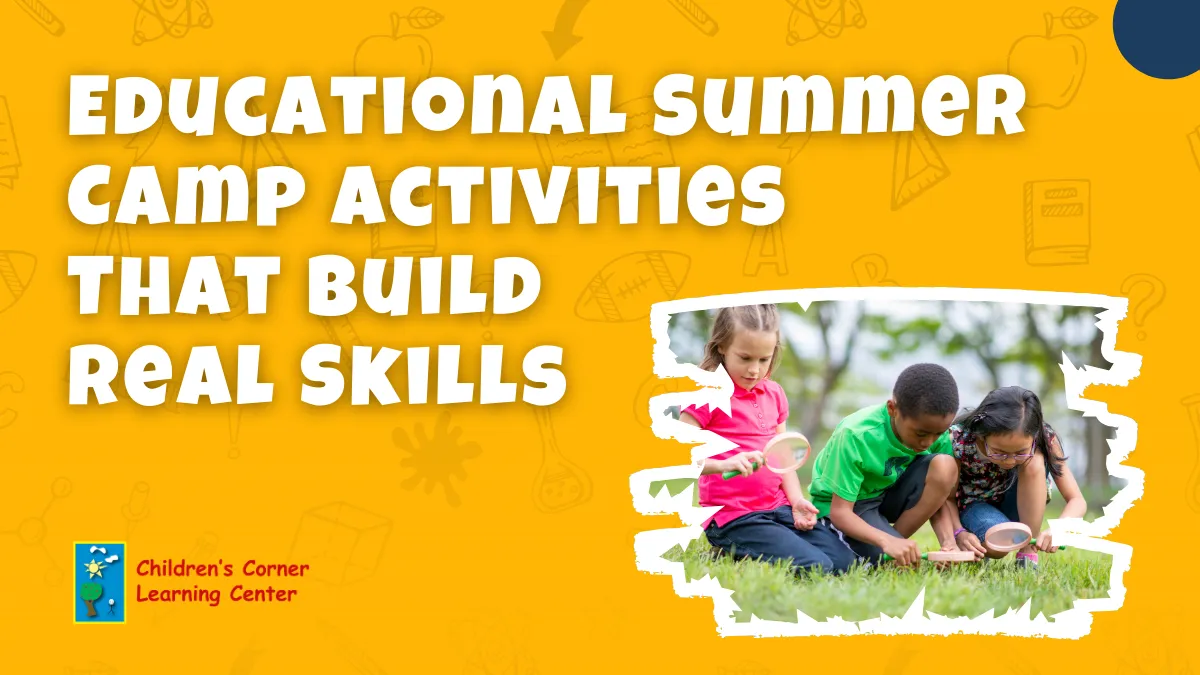 EDUCATIONAL SUMMER CAMP ACTIVITIES THAT BUILD REAL SKILLS

Children's Corner Learning Center